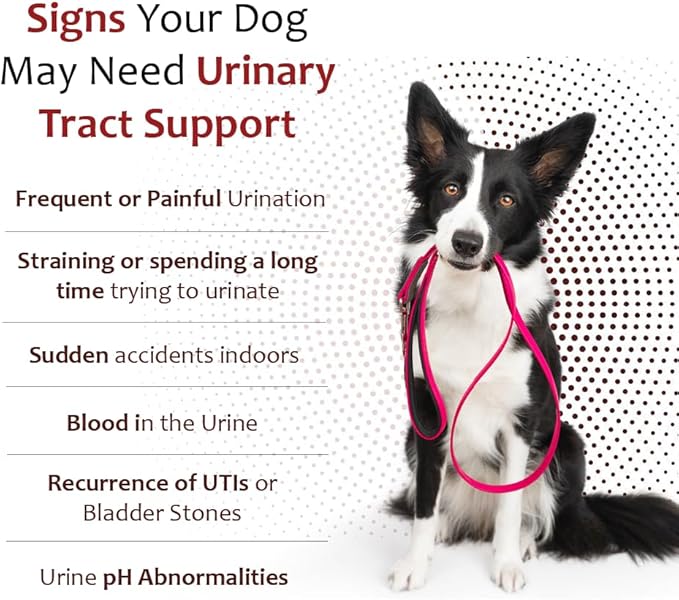 Signs Your Dog May Need Urinary Tract Support

Frequent or Painful Urination

Straining or spending a long time trying to urinate

Sudden accidents indoors

Blood in the Urine

Recurrence of UTIs or Bladder Stones

Urine pH Abnormalities